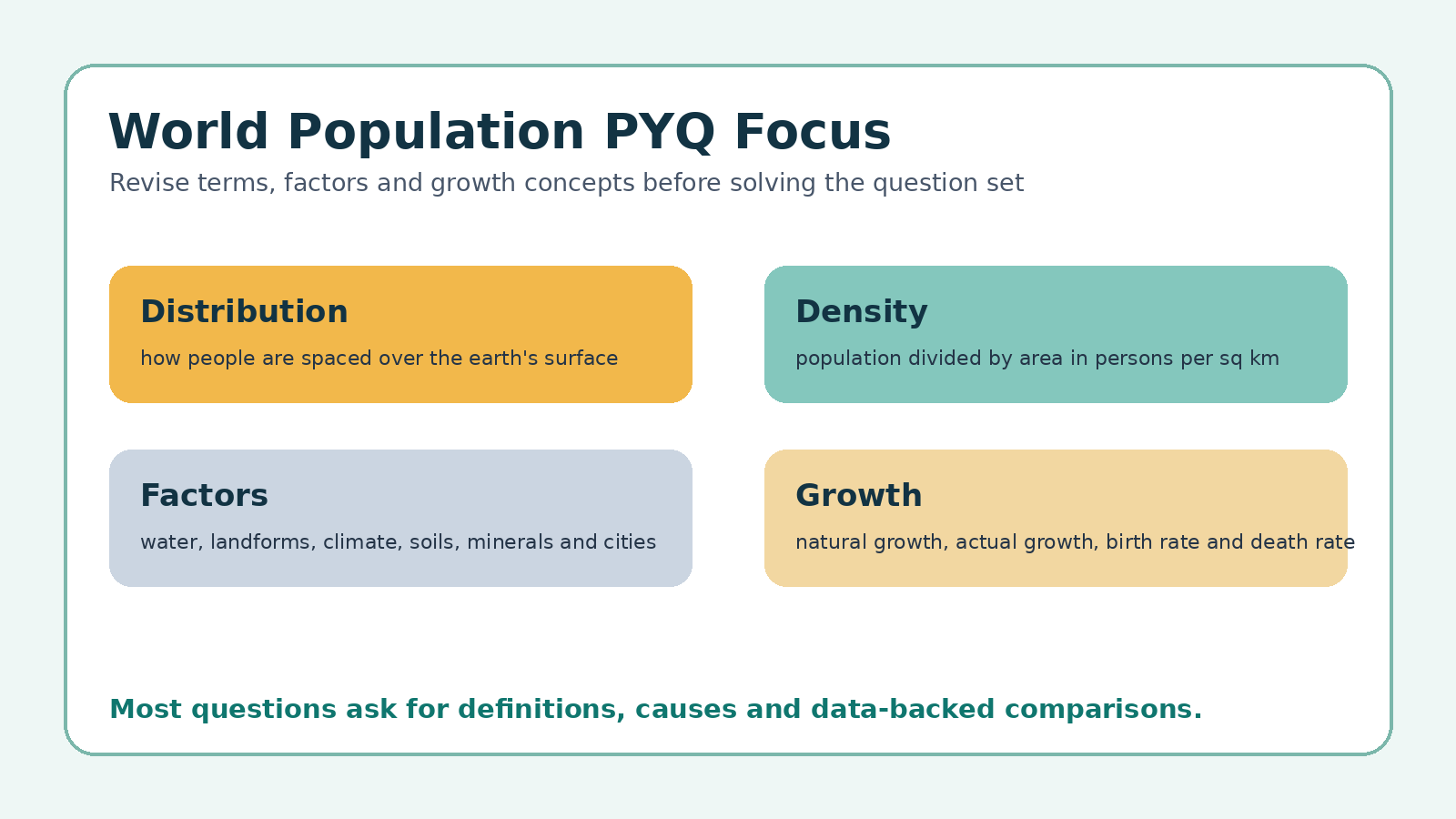 World Population PYQ Focus

Revise terms, factors and growth concepts before solving the question set

Distribution

how people are spaced over the earth's surface

Density

population divided by area in persons per sq km

Factors

water, landforms, climate, soils, minerals and cities

Growth

natural growth, actual growth, birth rate and death rate

Most questions ask for definitions, causes and data-backed comparisons.